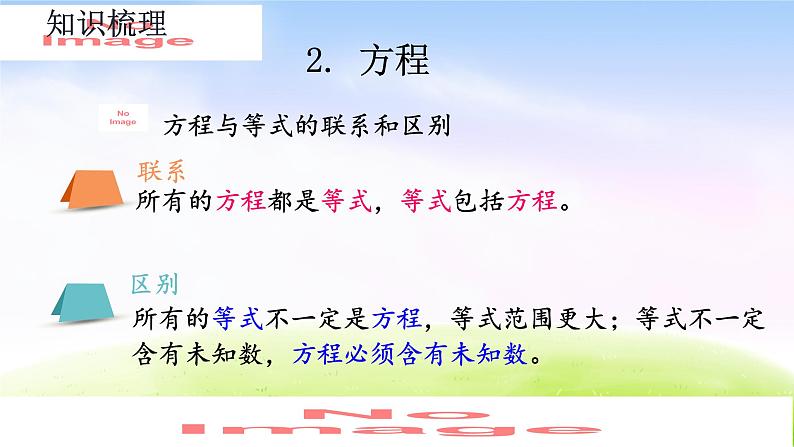 知识梳理

Image

2. 方程

No Image

方程与等式的联系和区别

联系

所有的方程都是等式，等式包括方程。

区别

所有的等式不一定是方程，等式范围更大；等式不一定含有未知数，方程必须含有未知数。

No Image